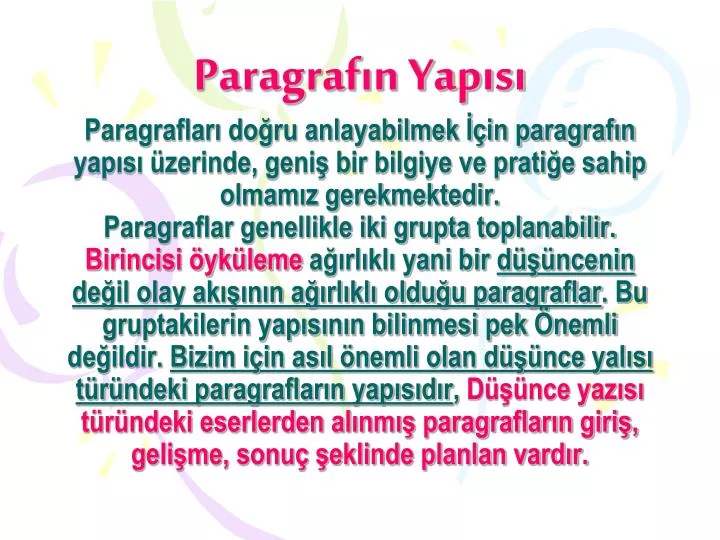 Paragrafın Yapısı

Paragrafları doğru anlayabilmek İçin paragrafın yapısı üzerinde, geniş bir bilgiye ve pratiğe sahip olmamız gerekmektedir.
Paragraflar genellikle iki grupta toplanabilir. Birincisi öyküleme ağırlıklı yani bir düşüncenin değil olay akışının ağırlıklı olduğu paragraflar. Bu gruptakilerin yapısının bilinmesi pek Önemli değildir. Bizim için asıl önemli olan düşünce yalısı türündeki paragrafların yapısıdır, Düşünce yazısı türündeki eserlerden alınmış paragrafların giriş, gelişme, sonuç şeklinde planlan vardır.